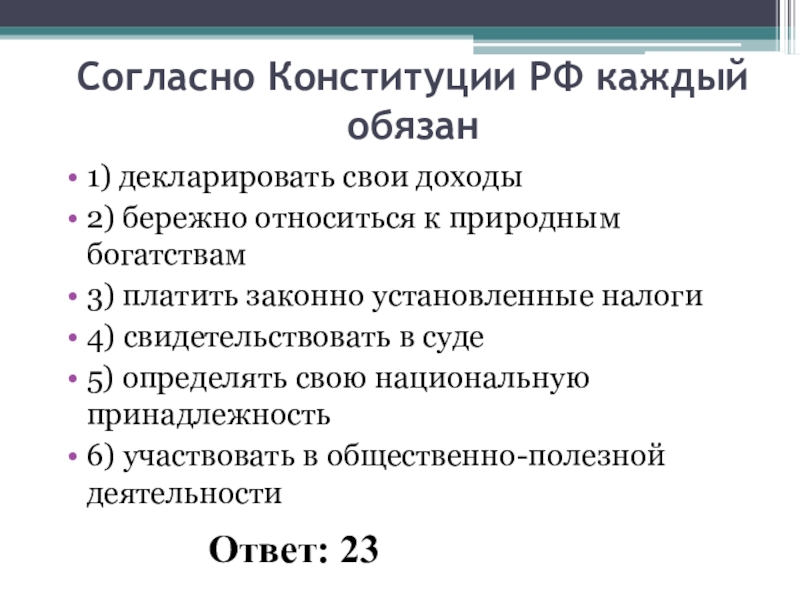 Согласно Конституции РФ каждый обязан

• 1) декларировать свои доходы
• 2) бережно относиться к природным богатствам
• 3) платить законно установленные налоги
• 4) свидетельствовать в суде
• 5) определять свою национальную принадлежность
• 6) участвовать в общественно-полезной деятельности

Ответ: 23